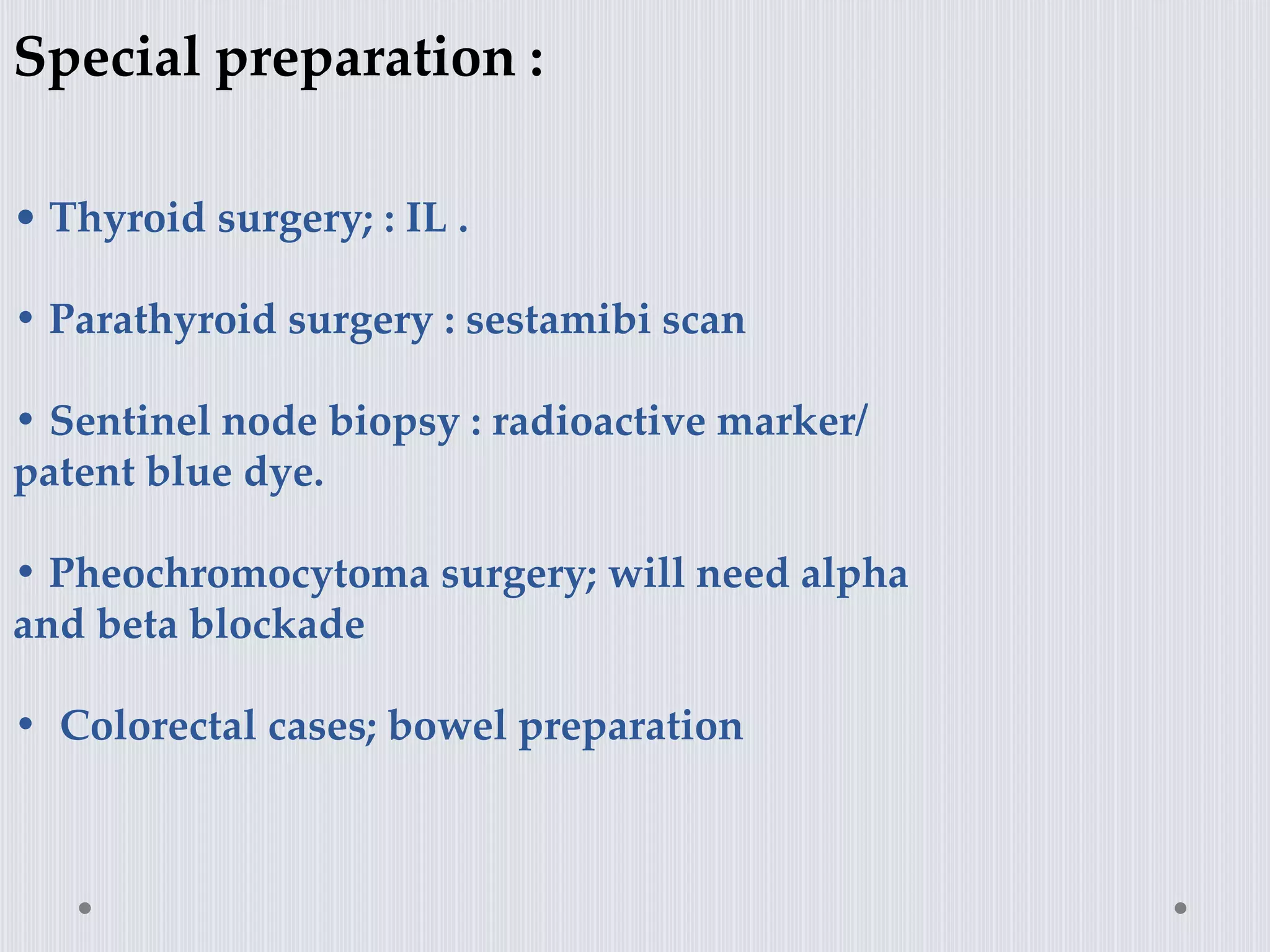 Special preparation :

• Thyroid surgery; : IL .

• Parathyroid surgery : sestamibi scan

• Sentinel node biopsy : radioactive marker/ patent blue dye.

• Pheochromocytoma surgery; will need alpha and beta blockade

• Colorectal cases; bowel preparation